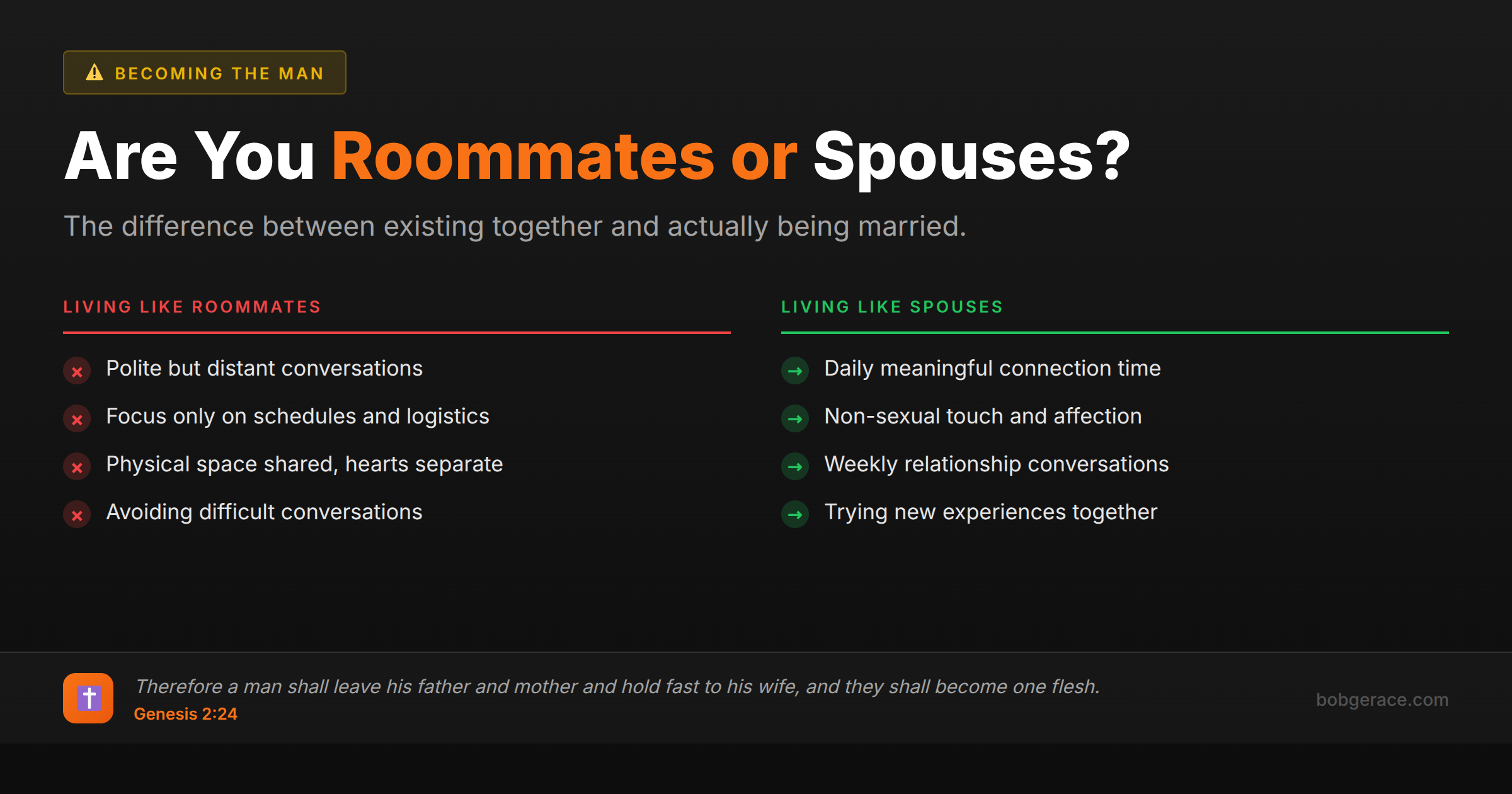 BECOMING THE MAN

Are You Roommates or Spouses?

The difference between existing together and actually being married.

LIVING LIKE ROOMMATES

Polite but distant conversations

Focus only on schedules and logistics

Physical space shared, hearts separate

Avoiding difficult conversations

LIVING LIKE SPOUSES

Daily meaningful connection time

Non-sexual touch and affection

Weekly relationship conversations

Trying new experiences together

Therefore a man shall leave his father and mother and hold fast to his wife, and they shall become one flesh.
Genesis 2:24

bobgerace.com